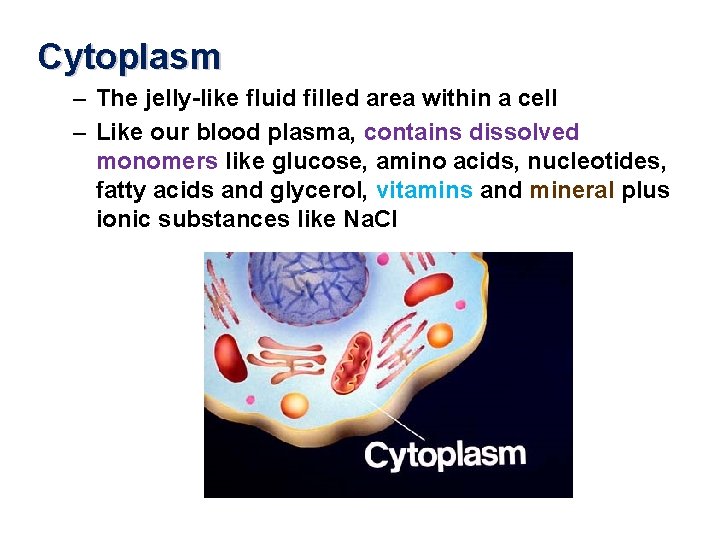 Cytoplasm

– The jelly-like fluid filled area within a cell

– Like our blood plasma, contains dissolved monomers like glucose, amino acids, nucleotides, fatty acids and glycerol, vitamins and mineral plus ionic substances like NaCl

Cytoplasm